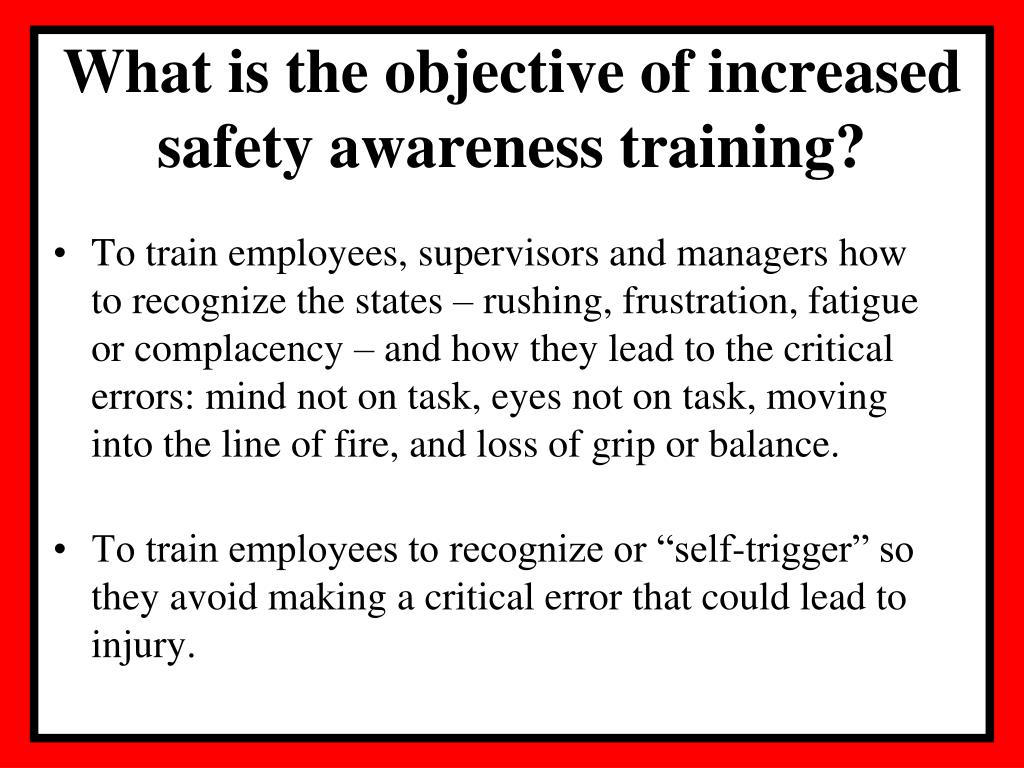 What is the objective of increased safety awareness training?

• To train employees, supervisors and managers how to recognize the states – rushing, frustration, fatigue or complacency – and how they lead to the critical errors: mind not on task, eyes not on task, moving into the line of fire, and loss of grip or balance.

• To train employees to recognize or “self-trigger” so they avoid making a critical error that could lead to injury.